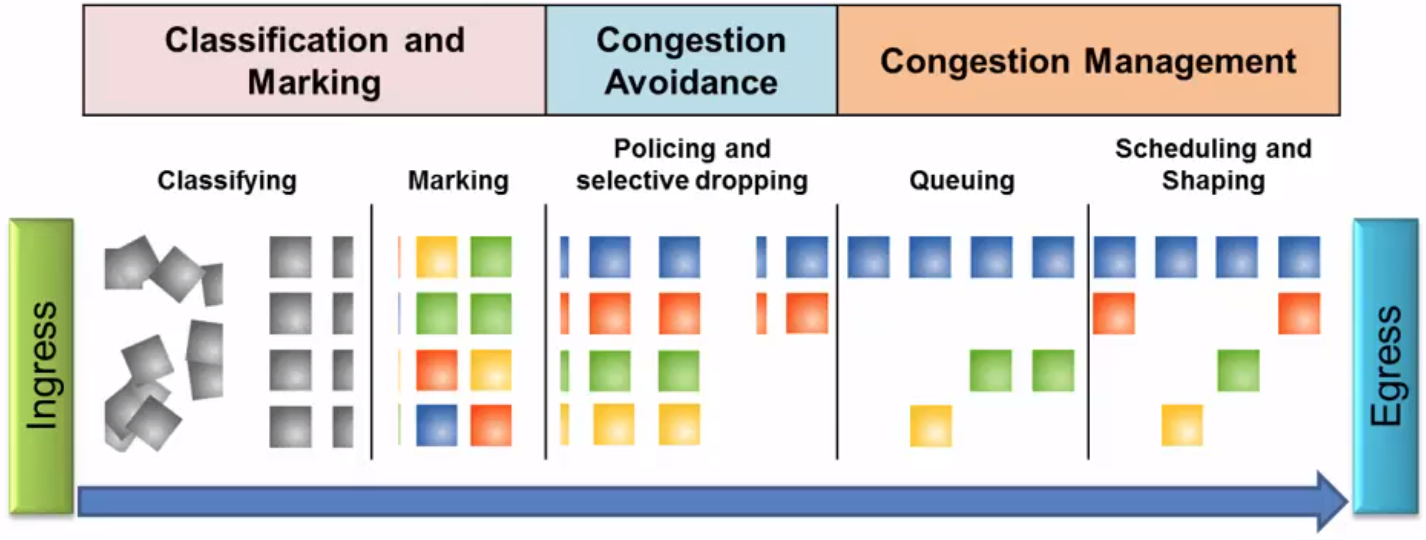 Classification and Marking

Congestion Avoidance

Congestion Management

Classifying

Marking

Policing and selective dropping

Queuing

Scheduling and Shaping

Ingress

Egress